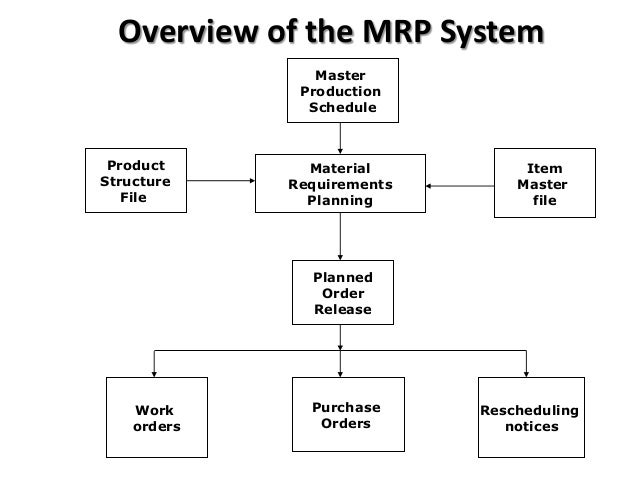 Overview of the MRP System

Master Production Schedule

Product Structure File

Material Requirements Planning

Item Master file

Planned Order Release

Work orders

Purchase Orders

Rescheduling notices